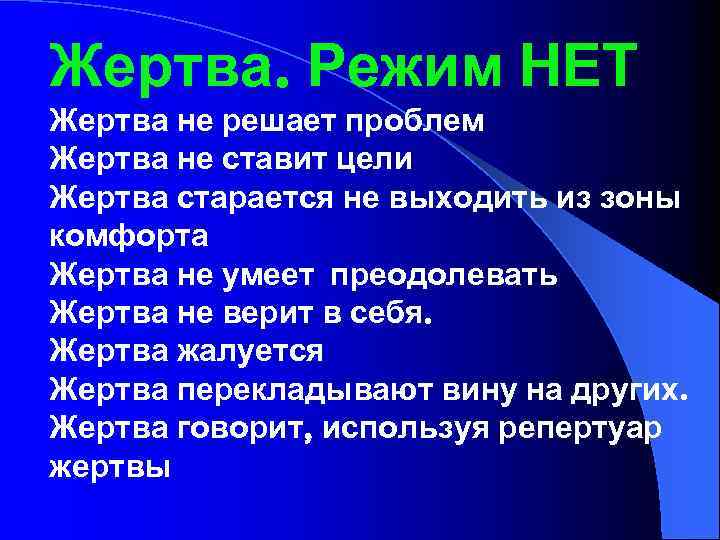 Жертва. Режим НЕТ

Жертва не решает проблем
Жертва не ставит цели
Жертва старается не выходить из зоны комфорта
Жертва не умеет преодолевать
Жертва не верит в себя.
Жертва жалуется
Жертва перекладывают вину на других.
Жертва говорит, используя репертуар жертвы